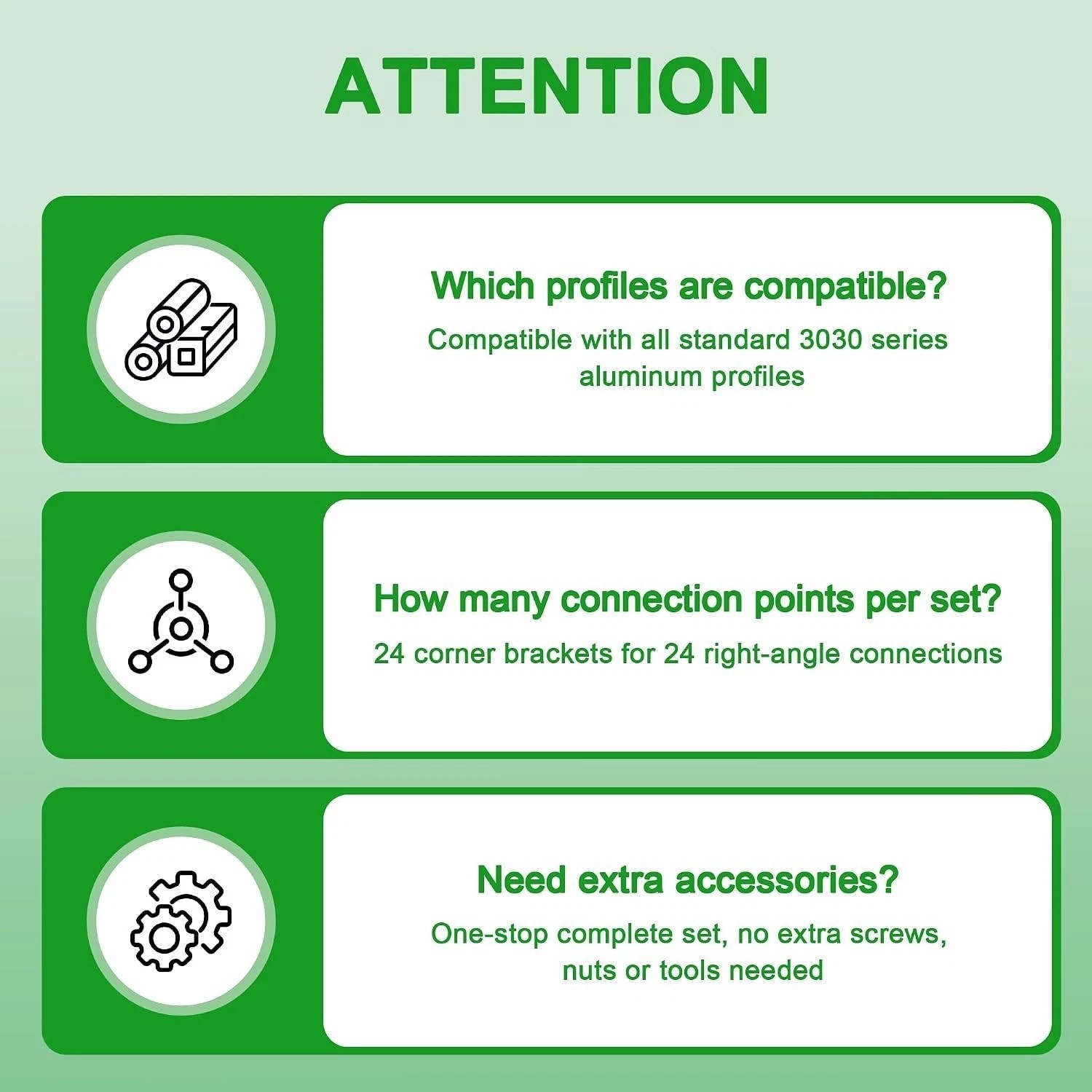 ATTENTION

Which profiles are compatible?

Compatible with all standard 3030 series aluminum profiles

How many connection points per set?

24 corner brackets for 24 right-angle connections

Need extra accessories?

One-stop complete set, no extra screws, nuts or tools needed